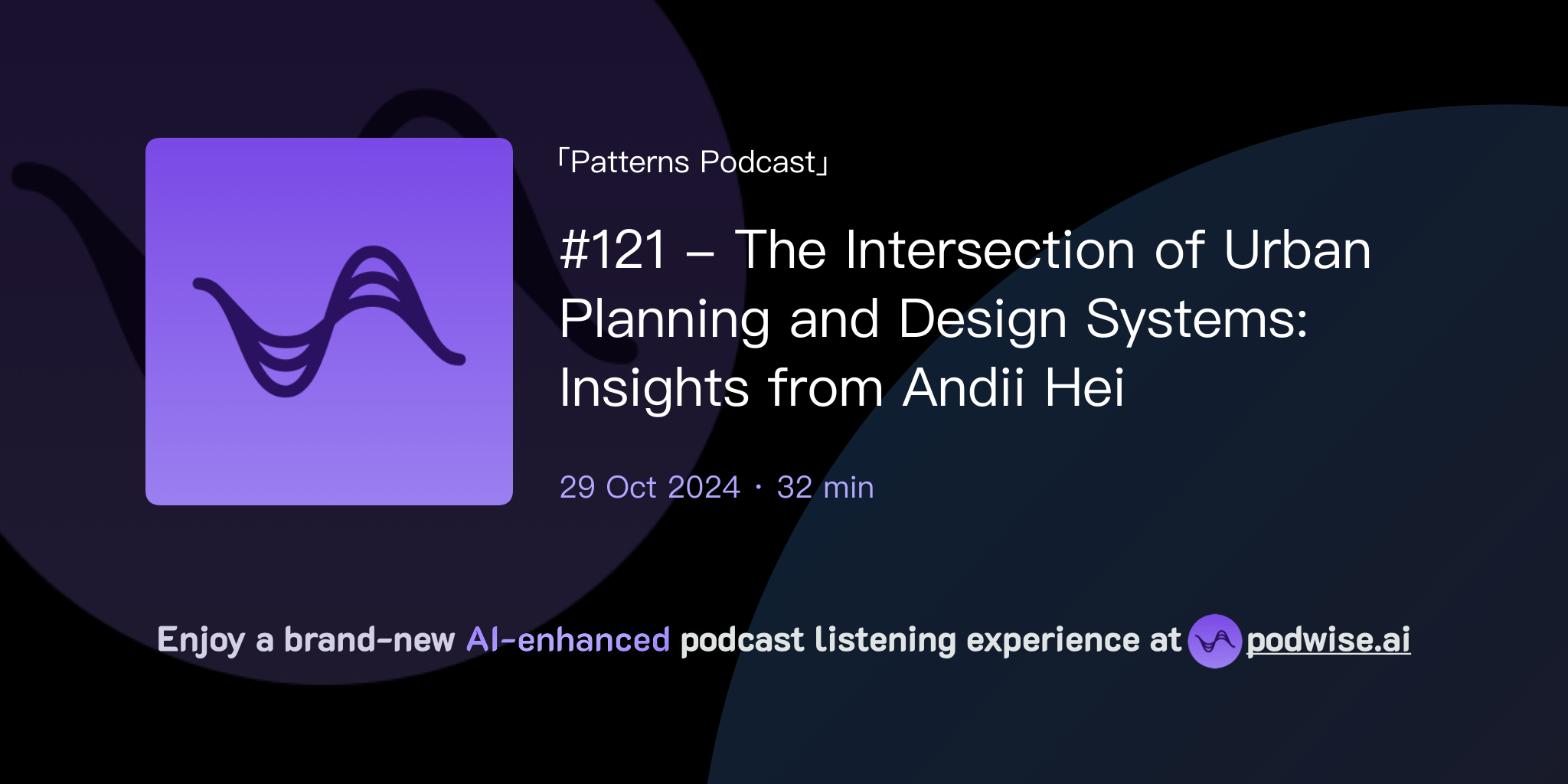 「Patterns Podcast」

#121 – The Intersection of Urban Planning and Design Systems: Insights from Andii Hei

29 Oct 2024 · 32 min

Enjoy a brand-new AI-enhanced podcast listening experience at podwise.ai